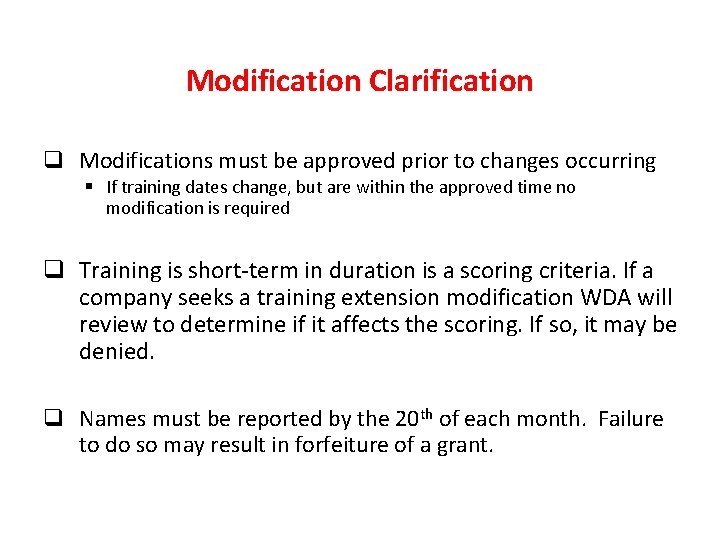 Modification Clarification

❑ Modifications must be approved prior to changes occurring

▪ If training dates change, but are within the approved time no modification is required

❑ Training is short-term in duration is a scoring criteria. If a company seeks a training extension modification WDA will review to determine if it affects the scoring. If so, it may be denied.

❑ Names must be reported by the 20$^{th}$ of each month. Failure to do so may result in forfeiture of a grant.